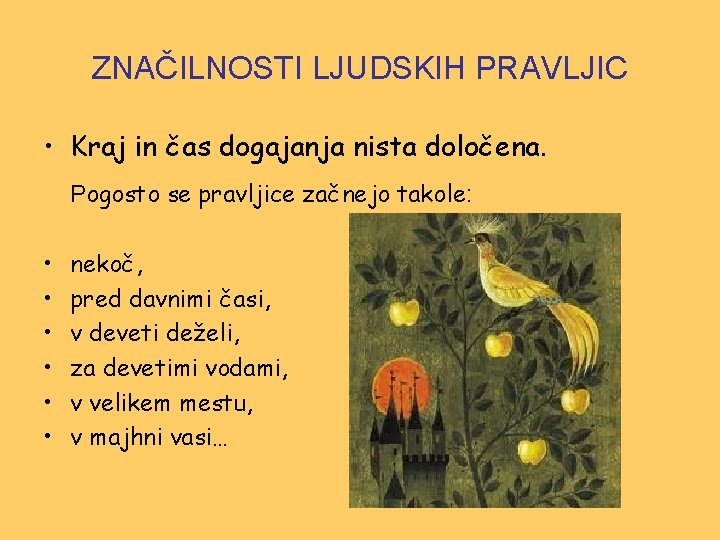 ZNAČILNOSTI LJUDSKIH PRAVLJIC

• Kraj in čas dogajanja nista določena.

Pogosto se pravljice začnejo takole:

• nekoč,
• pred davnimi časi,
• v deveti deželi,
• za devetimi vodami,
• v velikem mestu,
• v majhni vasi…